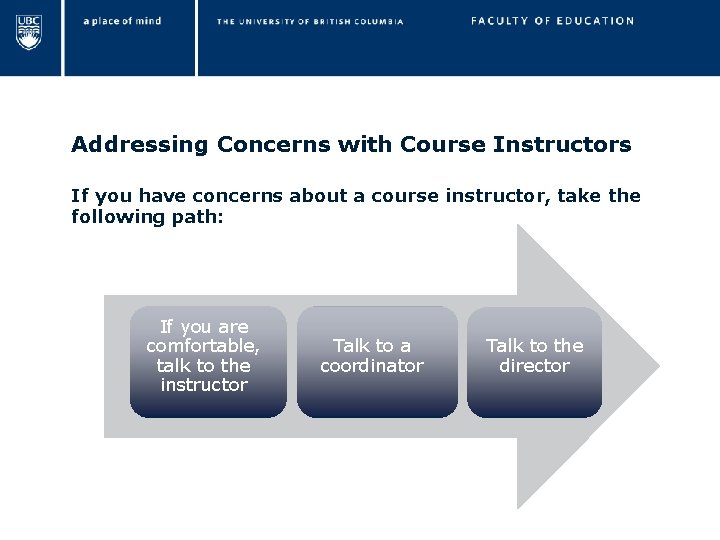 UBC a place of mind THE UNIVERSITY OF BRITISH COLUMBIA FACULTY OF EDUCATION

Addressing Concerns with Course Instructors

If you have concerns about a course instructor, take the following path:

If you are comfortable, talk to the instructor

Talk to a coordinator

Talk to the director